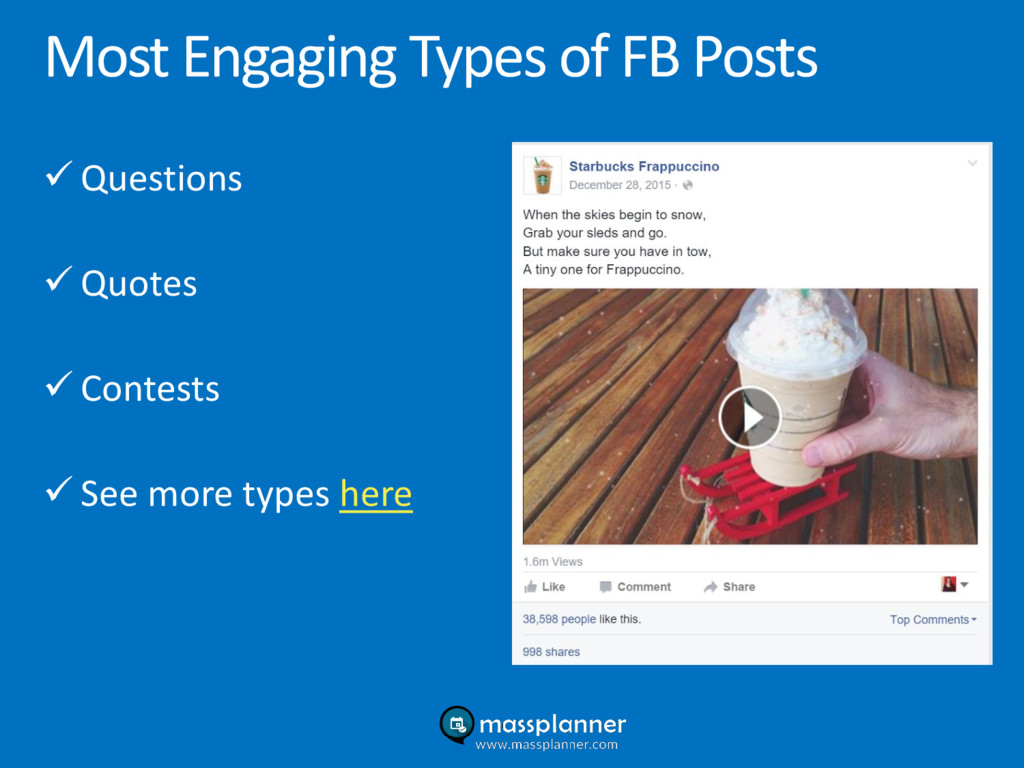 Most Engaging Types of FB Posts

✓ Questions

✓ Quotes

✓ Contests

✓ See more types here

Starbucks Frappuccino
December 28, 2015 ·

When the skies begin to snow,
Grab your sleds and go.
But make sure you have in tow,
A tiny one for Frappuccino.

1.6m Views

Like Comment Share

38,598 people like this. Top Comments

998 shares

massplanner
www.massplanner.com